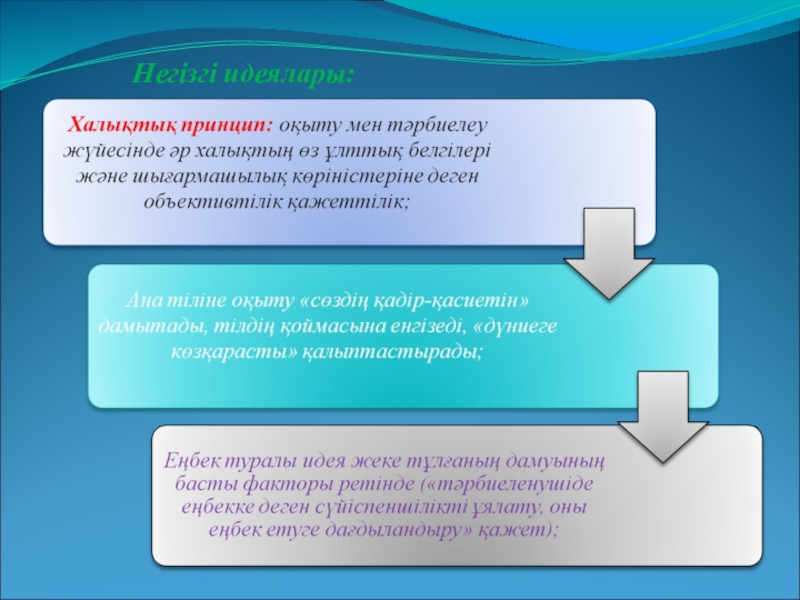 Негізгі идеялары:

Халықтық принцип: оқыту мен тәрбиелеу жүйесінде әр халықтың өз ұлттық белгілері және шығармашылық көріністеріне деген объективтілік қажеттілік;

Ана тіліне оқыту «сөздің қадір-қасиетін» дамытады, тілдің қоймасына енгізеді, «дүниеге көзқарасты» қалыптастырады;

Еңбек туралы идея жеке тұлғаның дамуының басты факторы ретінде («тәрбиеленушіде еңбекке деген сүйіспеншілікті ұялату, оны еңбек етуге дағдыландыру» қажет);